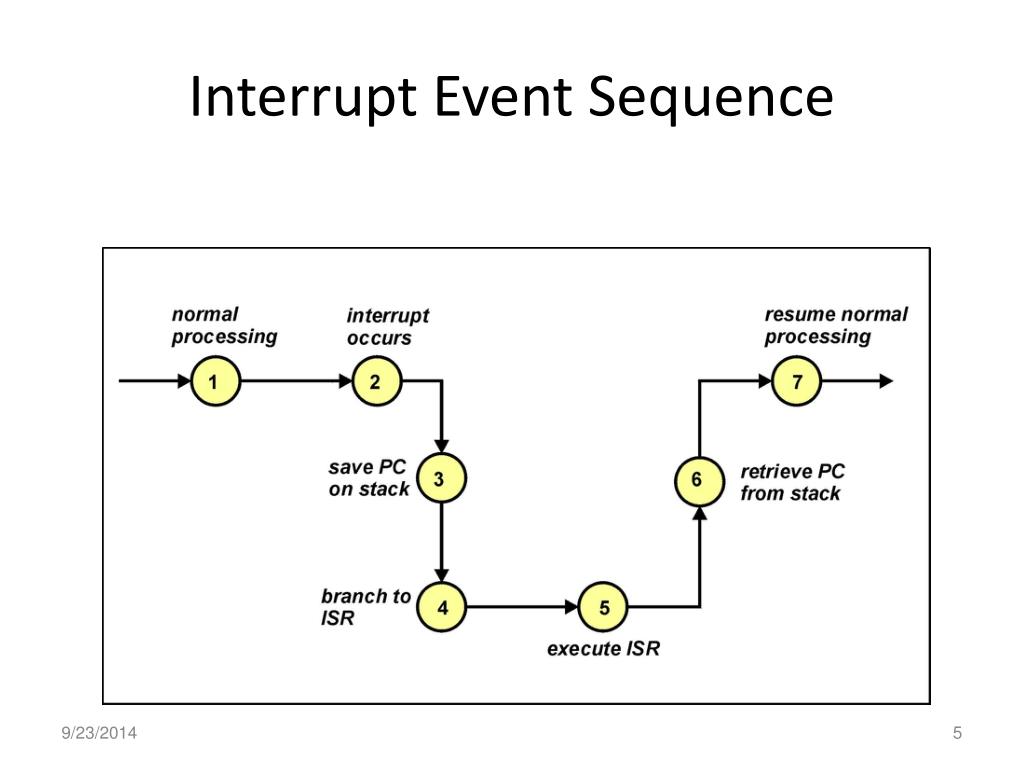 Interrupt Event Sequence

normal processing

1

interrupt occurs

2

save PC on stack

3

branch to ISR

4

5

execute ISR

6

retrieve PC from stack

resume normal processing

7

9/23/2014

5